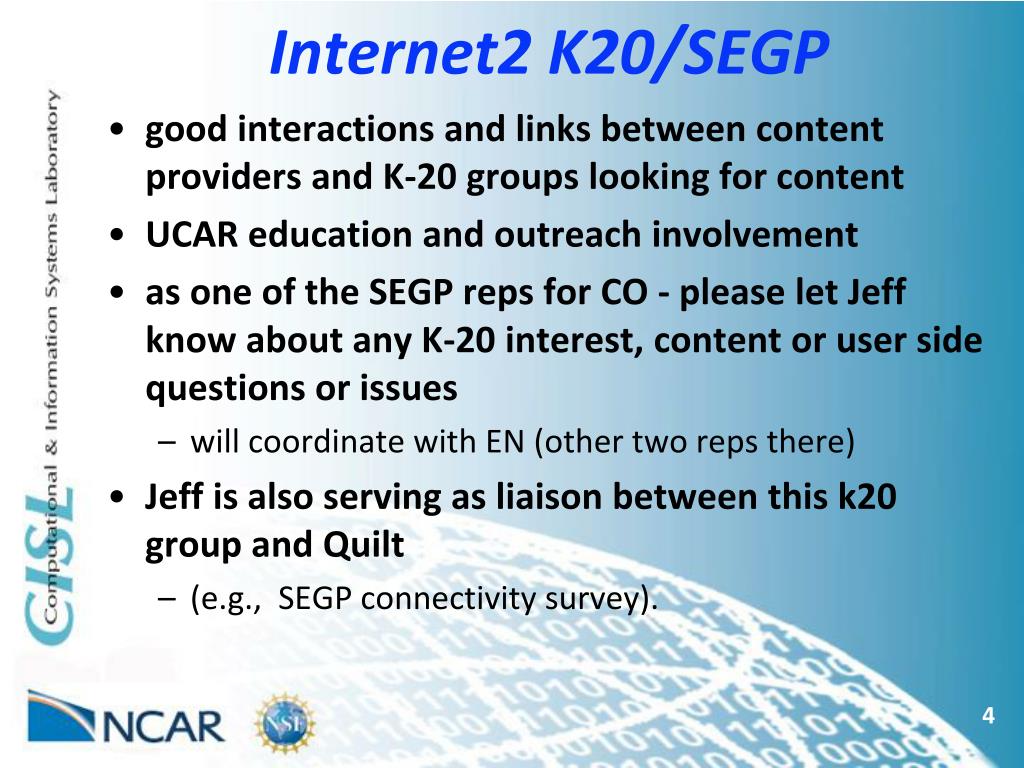 Internet2 K20/SEGP

CISL Computational & Information Systems Laboratory

• good interactions and links between content providers and K-20 groups looking for content
• UCAR education and outreach involvement
• as one of the SEGP reps for CO - please let Jeff know about any K-20 interest, content or user side questions or issues
– will coordinate with EN (other two reps there)
• Jeff is also serving as liaison between this k20 group and Quilt
– (e.g., SEGP connectivity survey).

NCAR

NSF

4